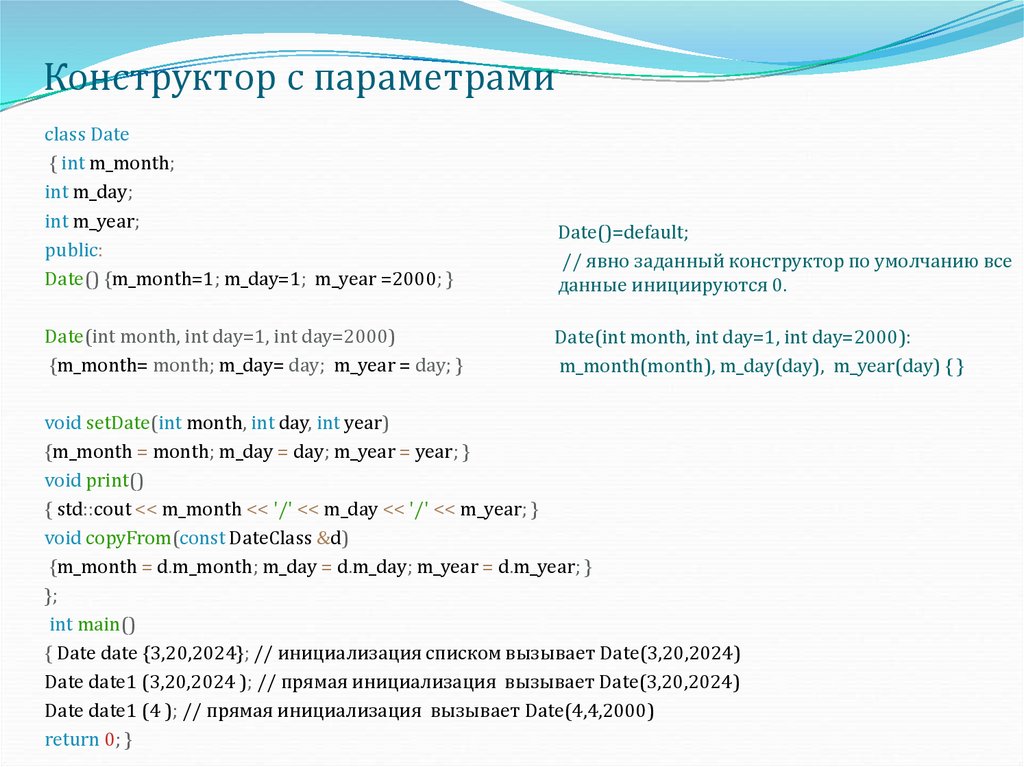 Конструктор с параметрами

class Date
{ int m_month;
int m_day;
int m_year;
public:
Date() {m_month=1; m_day=1; m_year =2000; }

Date(int month, int day=1, int day=2000)
{m_month= month; m_day= day; m_year = day; }

void setDate(int month, int day, int year)
{m_month = month; m_day = day; m_year = year; }
void print()
{ std::cout << m_month << '/' << m_day << '/' << m_year; }
void copyFrom(const DateClass &d)
{m_month = d.m_month; m_day = d.m_day; m_year = d.m_year; }
};
int main()
{ Date date {3,20,2024}; // инициализация списком вызывает Date(3,20,2024)
Date date1 (3,20,2024 ); // прямая инициализация вызывает Date(3,20,2024)
Date date1 (4 ); // прямая инициализация вызывает Date(4,4,2000)
return 0; }

Date()=default;
// явно заданный конструктор по умолчанию все данные инициируются 0.

Date(int month, int day=1, int day=2000):
m_month(month), m_day(day), m_year(day) { }